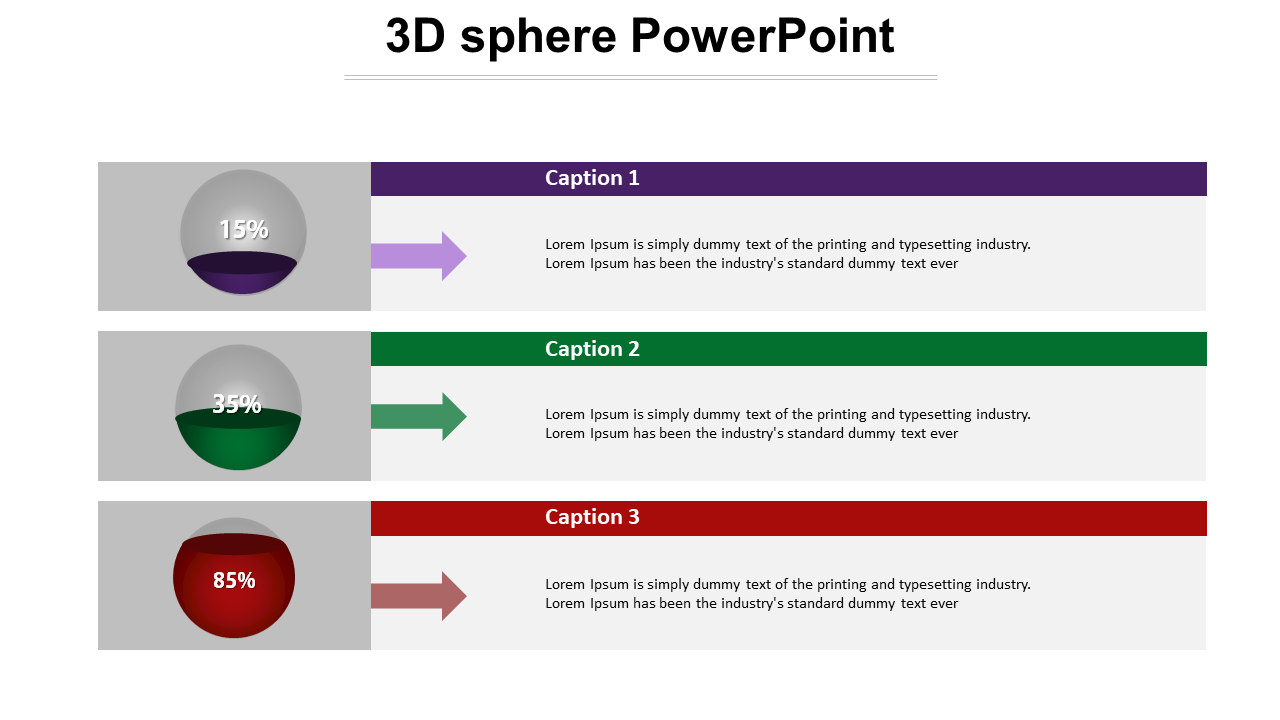 3D sphere PowerPoint

15%

Caption 1

Lorem Ipsum is simply dummy text of the printing and typesetting industry. Lorem Ipsum has been the industry's standard dummy text ever

35%

Caption 2

Lorem Ipsum is simply dummy text of the printing and typesetting industry. Lorem Ipsum has been the industry's standard dummy text ever

85%

Caption 3

Lorem Ipsum is simply dummy text of the printing and typesetting industry. Lorem Ipsum has been the industry's standard dummy text ever